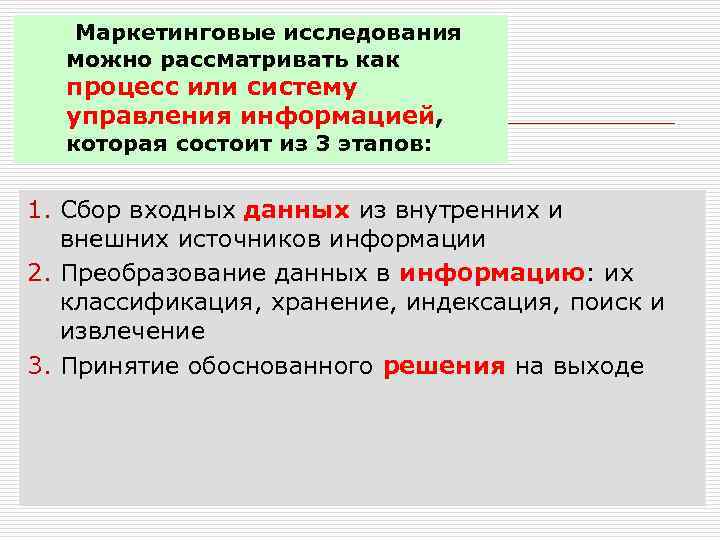 Маркетинговые исследования можно рассматривать как процесс или систему управления информацией, которая состоит из 3 этапов:

1. Сбор входных данных из внутренних и внешних источников информации
2. Преобразование данных в информацию: их классификация, хранение, индексация, поиск и извлечение
3. Принятие обоснованного решения на выходе